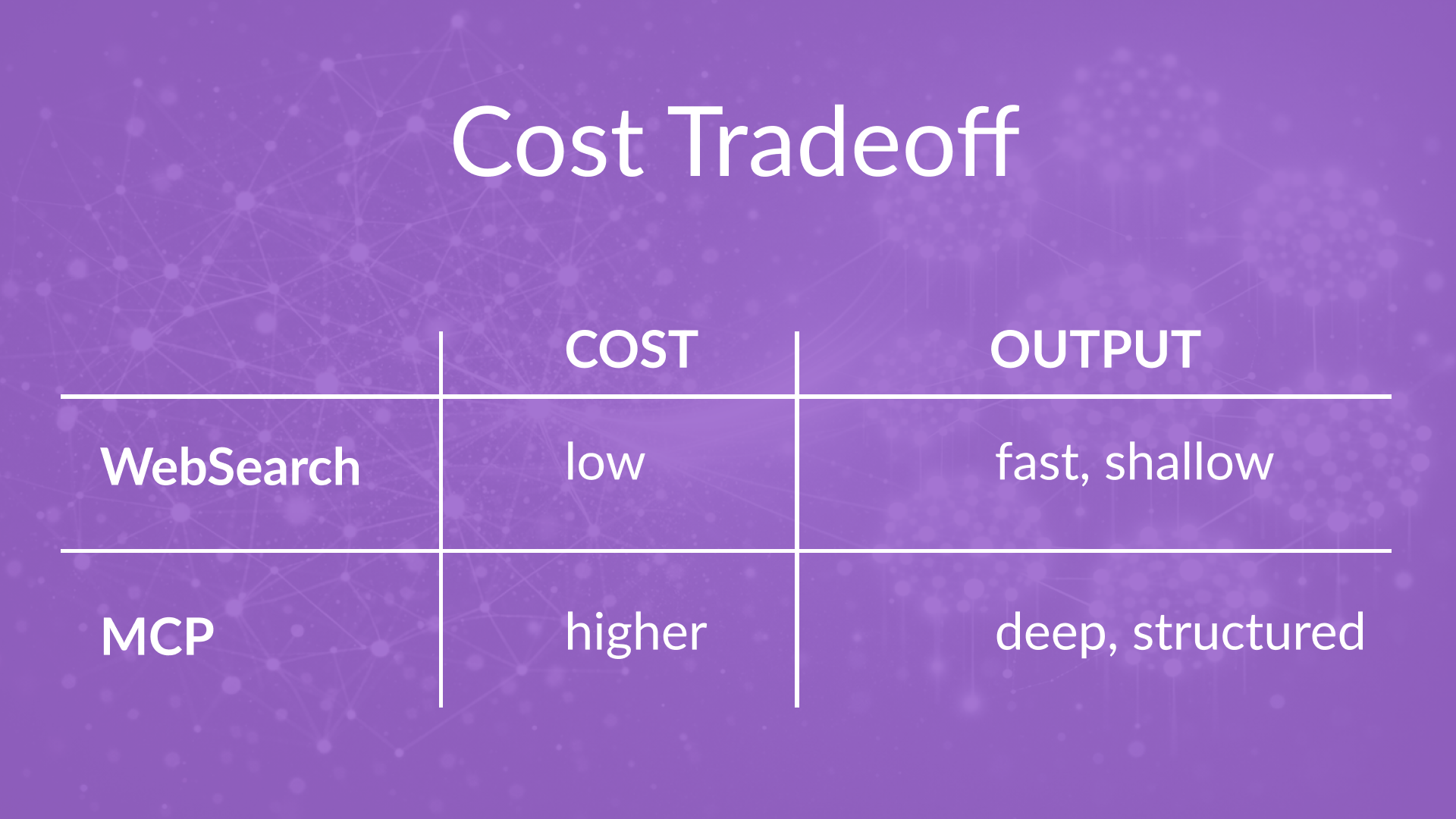 Cost Tradeoff

| | COST | OUTPUT |
|---|---|---|
| WebSearch | low | fast, shallow |
| MCP | higher | deep, structured |